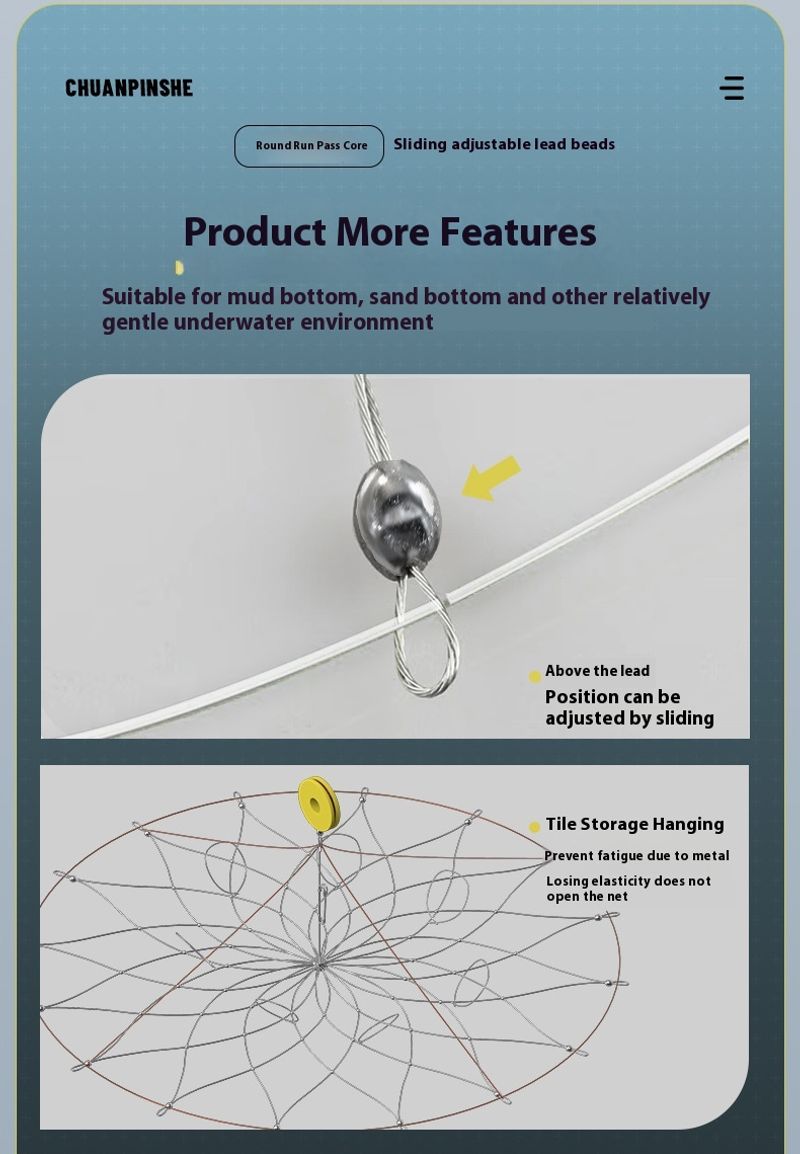 CHUANPINSHE

Round Run Pass Core

Sliding adjustable lead beads

Product More Features

Suitable for mud bottom, sand bottom and other relatively gentle underwater environment

Above the lead
Position can be adjusted by sliding

Tile Storage Hanging
Prevent fatigue due to metal
Losing elasticity does not open the net